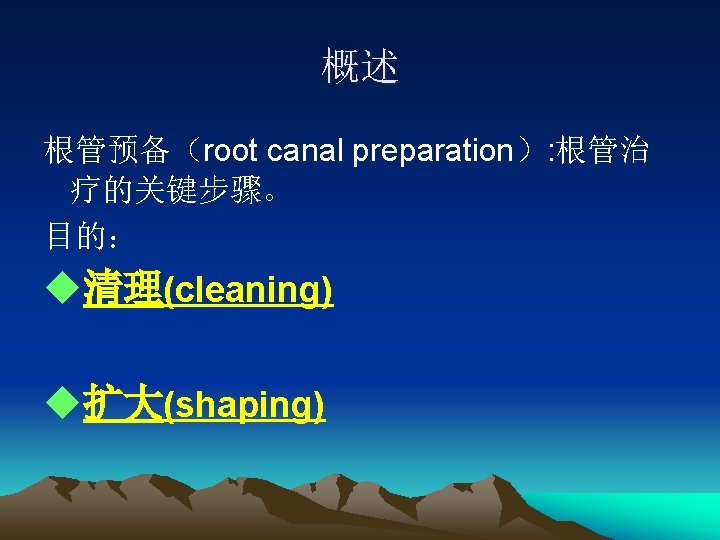 概述

根管预备（root canal preparation）:根管治疗的关键步骤。

目的：

◆清理(cleaning)

◆扩大(shaping)